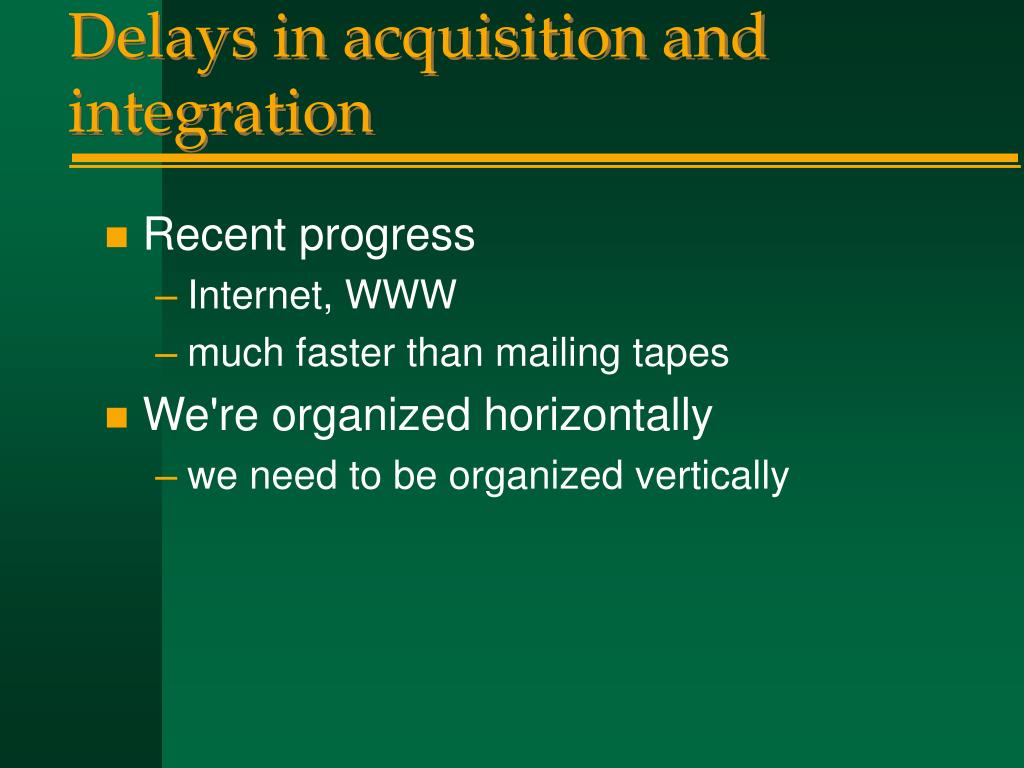 Delays in acquisition and integration

Recent progress
– Internet, WWW
– much faster than mailing tapes

We're organized horizontally
– we need to be organized vertically